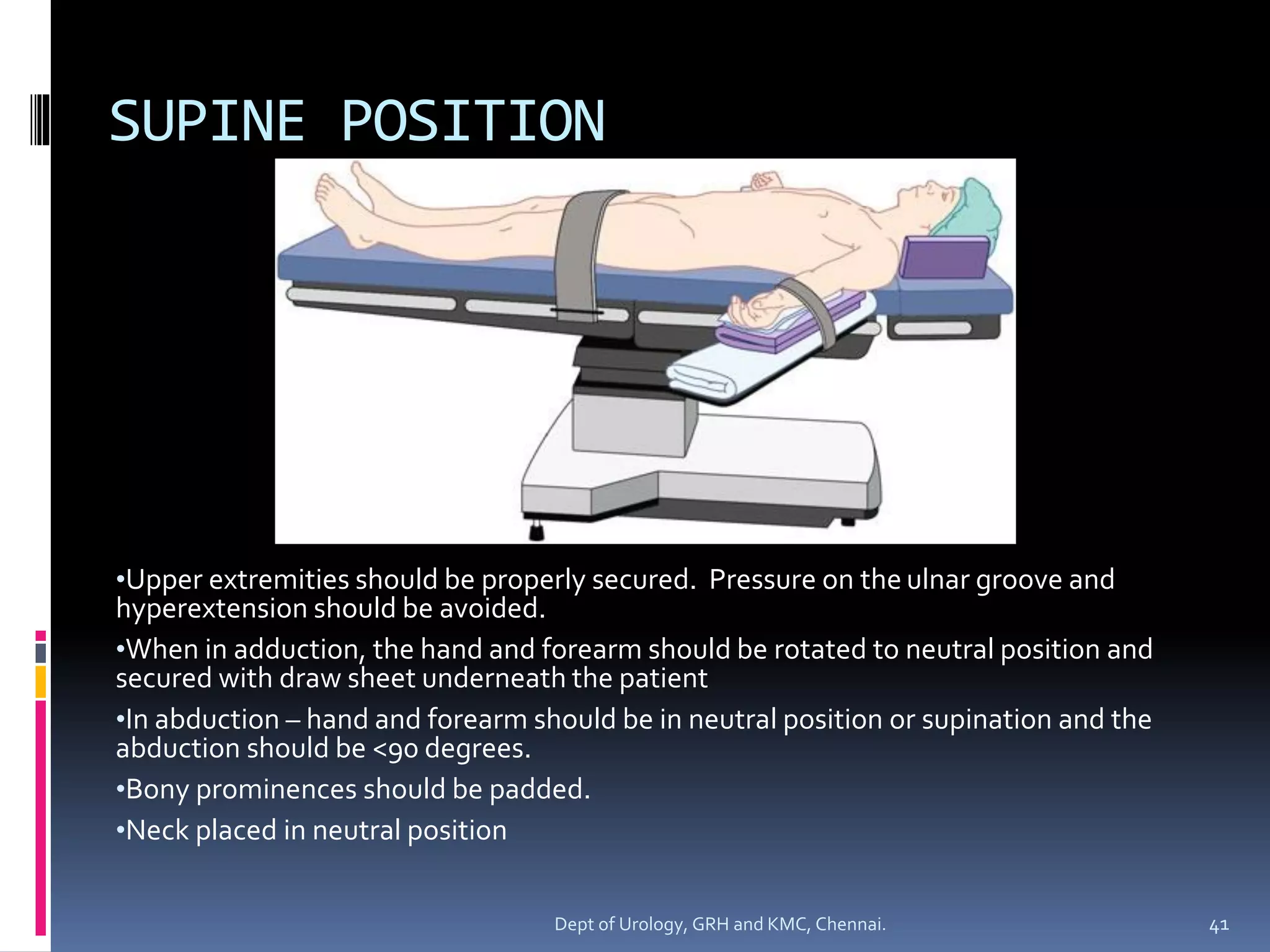 SUPINE POSITION

•Upper extremities should be properly secured.  Pressure on the ulnar groove and hyperextension should be avoided.

•When in adduction, the hand and forearm should be rotated to neutral position and secured with draw sheet underneath the patient

•In abduction – hand and forearm should be in neutral position or supination and the abduction should be <90 degrees.

•Bony prominences should be padded.

•Neck placed in neutral position

Dept of Urology, GRH and KMC, Chennai.

41